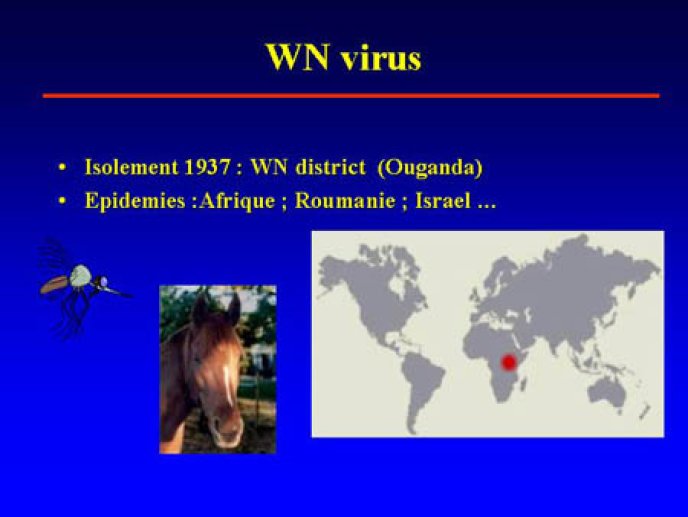 WN virus

• Isolement 1937 : WN district (Ouganda)
• Epidemies :Afrique ; Roumanie ; Israel …